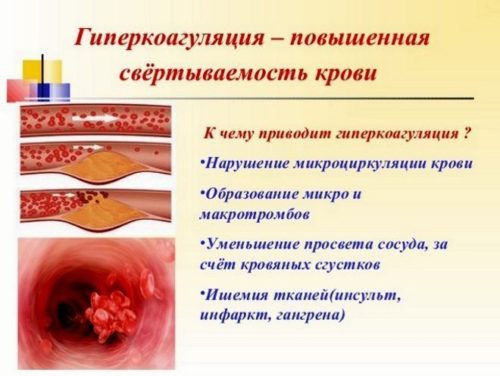 Гиперкоагуляция – повышенная свёртываемость крови

К чему приводит гиперкоагуляция ?

•Нарушение микроциркуляции крови

•Образование микро и макротромбов

•Уменьшение просвета сосуда, за счёт кровяных сгустков

•Ишемия тканей(инсульт, инфаркт, гангрена)